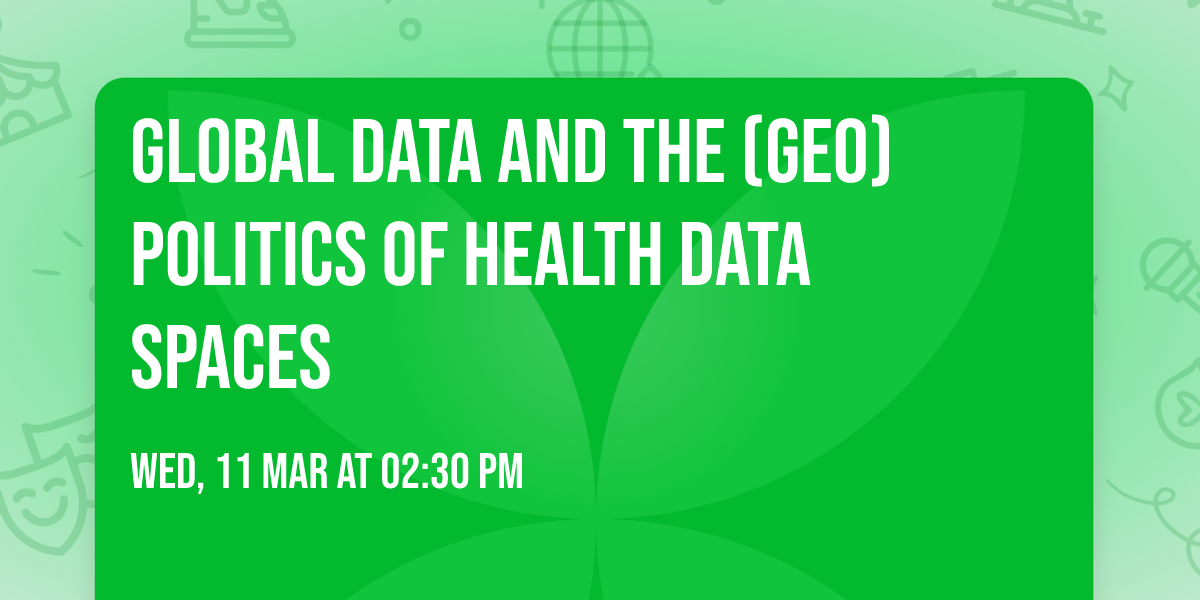 GLOBAL DATA AND THE (GEO) POLITICS OF HEALTH DATA SPACES

WED, 11 MAR AT 02:30 PM